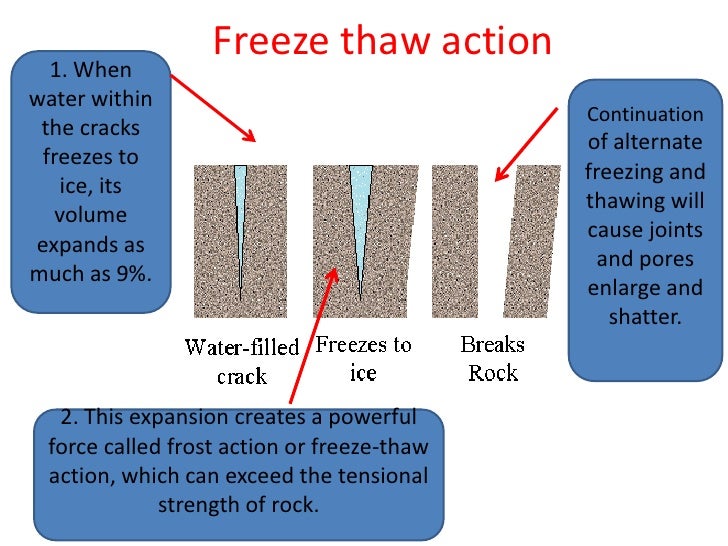 Freeze thaw action

1. When water within the cracks freezes to ice, its volume expands as much as 9%.

Continuation of alternate freezing and thawing will cause joints and pores enlarge and shatter.

Water-filled crack

Freezes to ice

Breaks Rock

2. This expansion creates a powerful force called frost action or freeze-thaw action, which can exceed the tensional strength of rock.